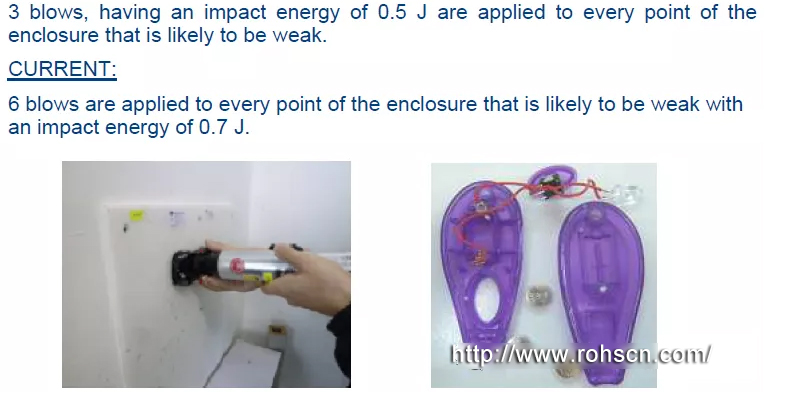 3 blows, having an impact energy of 0.5 J are applied to every point of the enclosure that is likely to be weak.

CURRENT:

6 blows are applied to every point of the enclosure that is likely to be weak with an impact energy of 0.7 J.

http://www.rohscn.com/